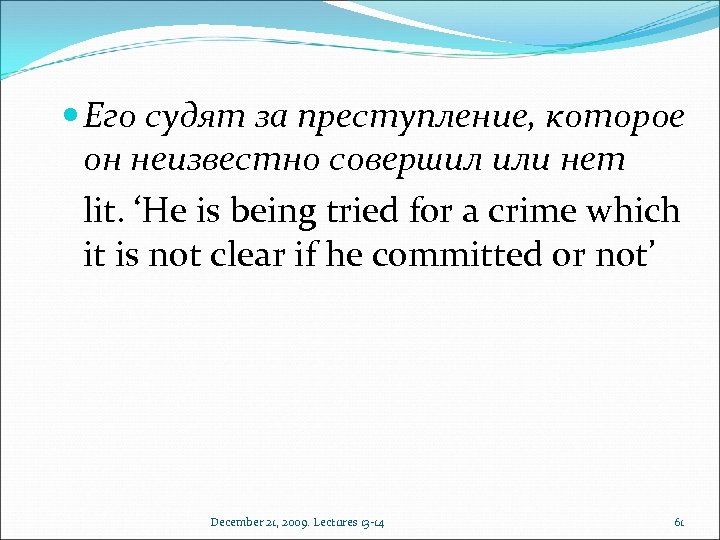 Его судят за преступление, которое он неизвестно совершил или нет

lit. ‘He is being tried for a crime which it is not clear if he committed or not’

December 21, 2009. Lectures 13-14

61